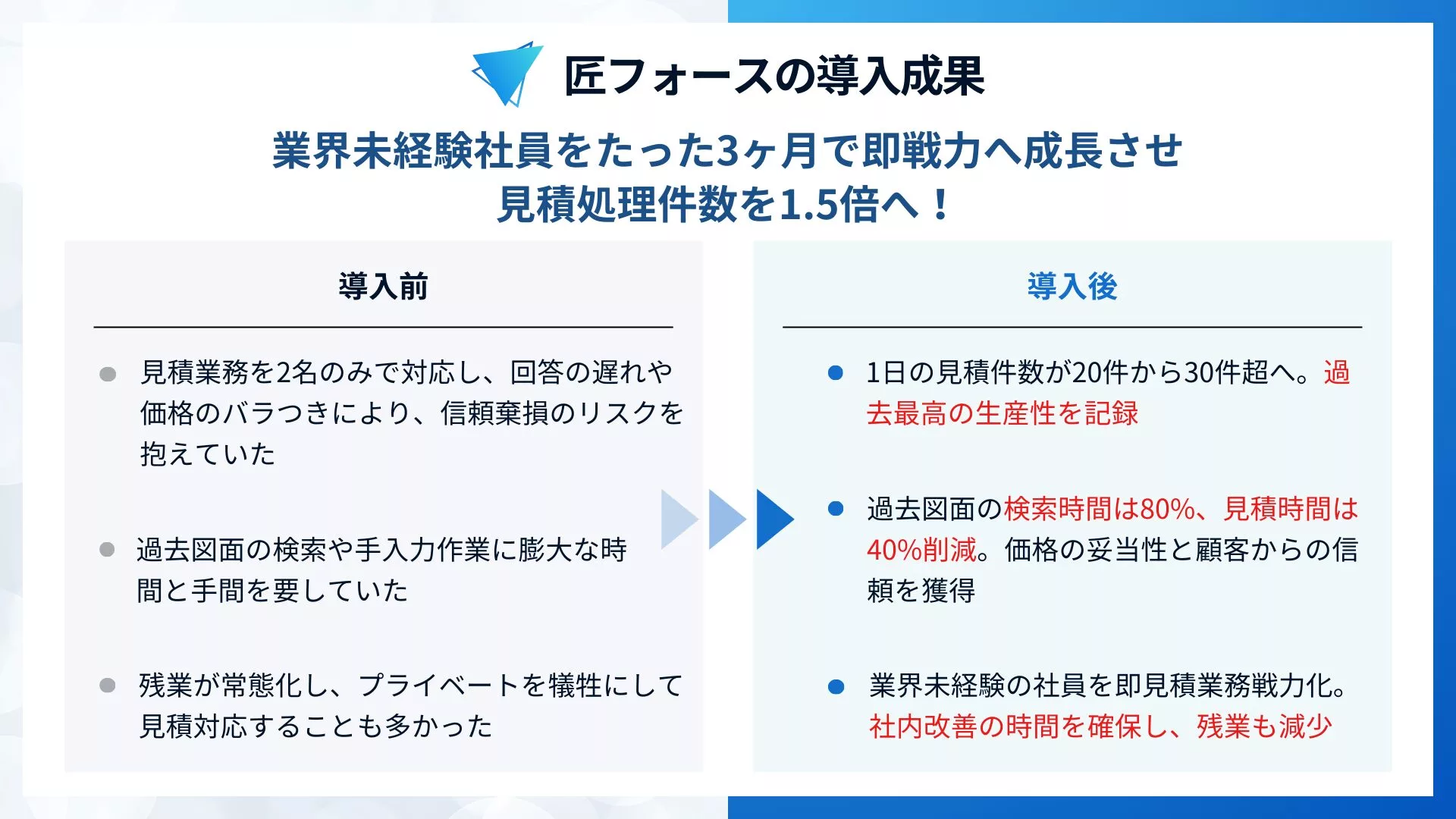 匠フォースの導入成果

業界未経験社員をたった3ヶ月で即戦力へ成長させ
見積処理件数を1.5倍へ！

導入前

見積業務を2名のみで対応し、回答の遅れや価格のバラつきにより、信頼棄損のリスクを抱えていた

過去図面の検索や手入力作業に膨大な時間と手間を要していた

残業が常態化し、プライベートを犠牲にして見積対応することも多かった

導入後

1日の見積件数が20件から30件超へ。過去最高の生産性を記録

過去図面の検索時間は80%、見積時間は40%削減。価格の妥当性と顧客からの信頼を獲得

業界未経験の社員を即見積業務戦力化。社内改善の時間を確保し、残業も減少